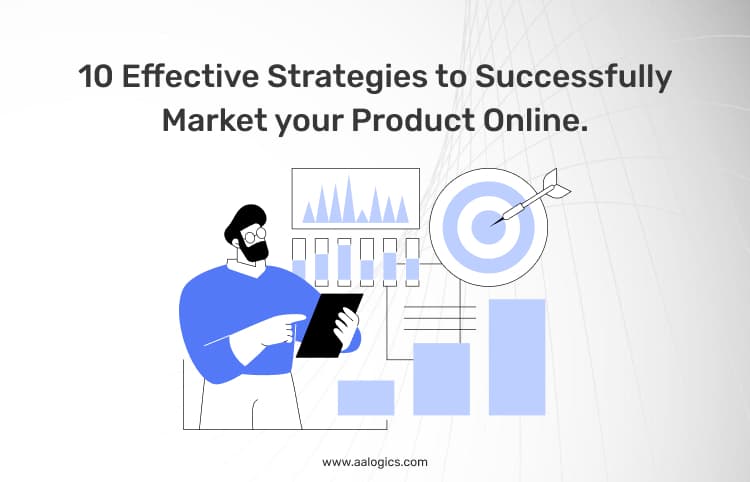 10 Effective Strategies to Successfully Market your Product Online.

www.aalogics.com